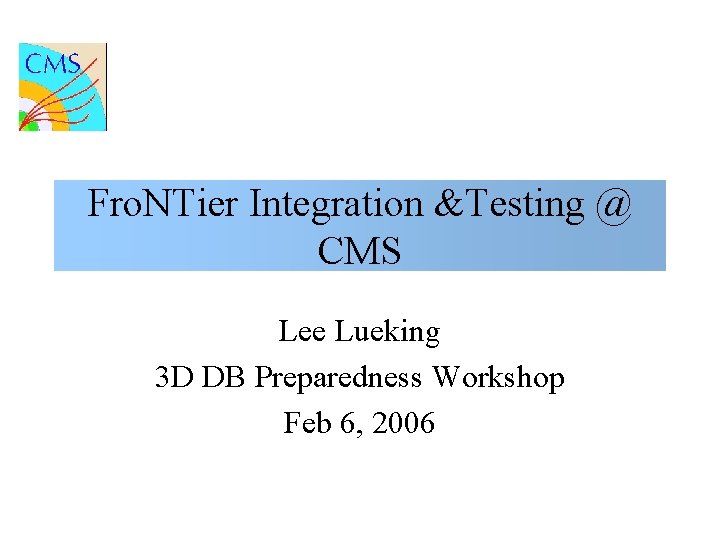 CMS

FroNTier Integration &Testing @ CMS

Lee Lueking
3D DB Preparedness Workshop
Feb 6, 2006